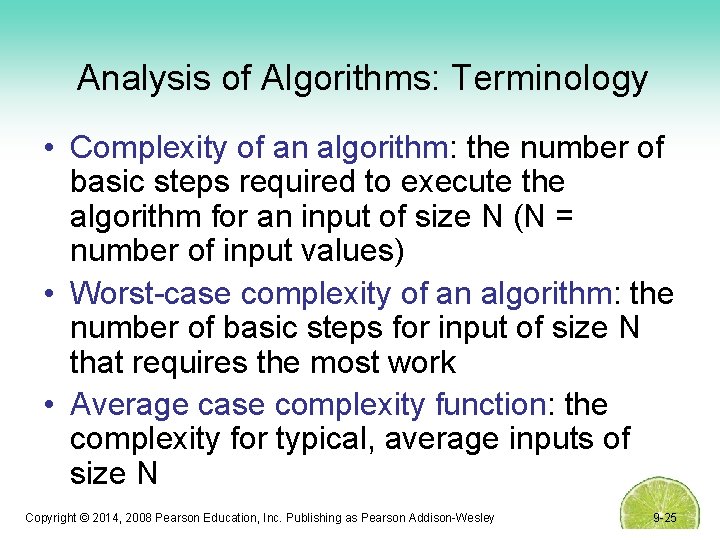 Analysis of Algorithms: Terminology

• Complexity of an algorithm: the number of basic steps required to execute the algorithm for an input of size N (N = number of input values)

• Worst-case complexity of an algorithm: the number of basic steps for input of size N that requires the most work

• Average case complexity function: the complexity for typical, average inputs of size N

Copyright © 2014, 2008 Pearson Education, Inc. Publishing as Pearson Addison-Wesley

9-25